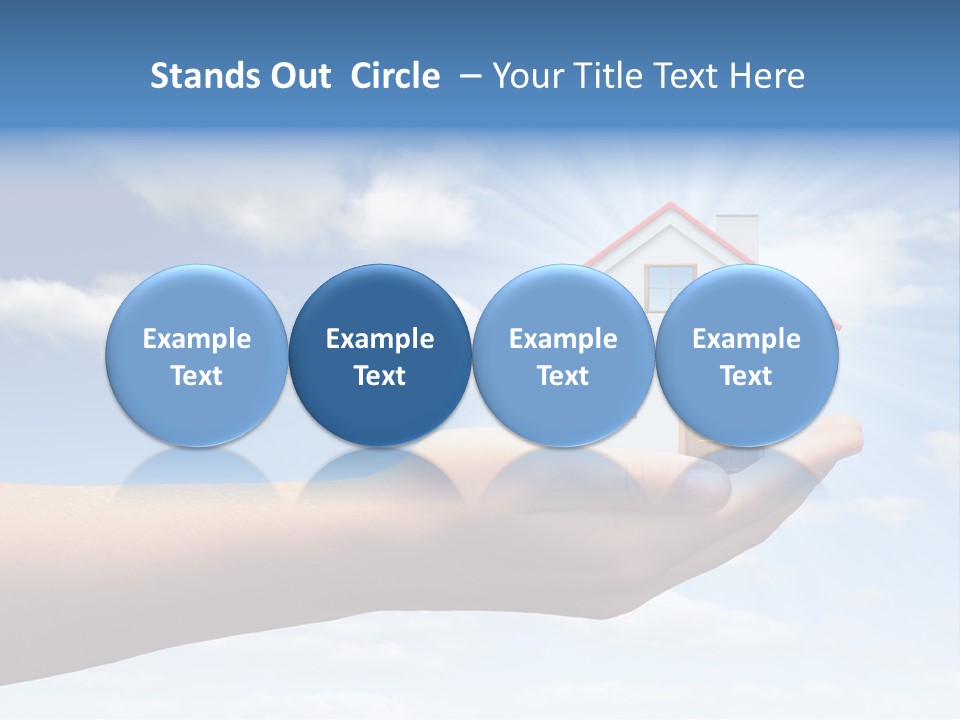 Stands Out Circle – Your Title Text Here

Example Text

Example Text

Example Text

Example Text